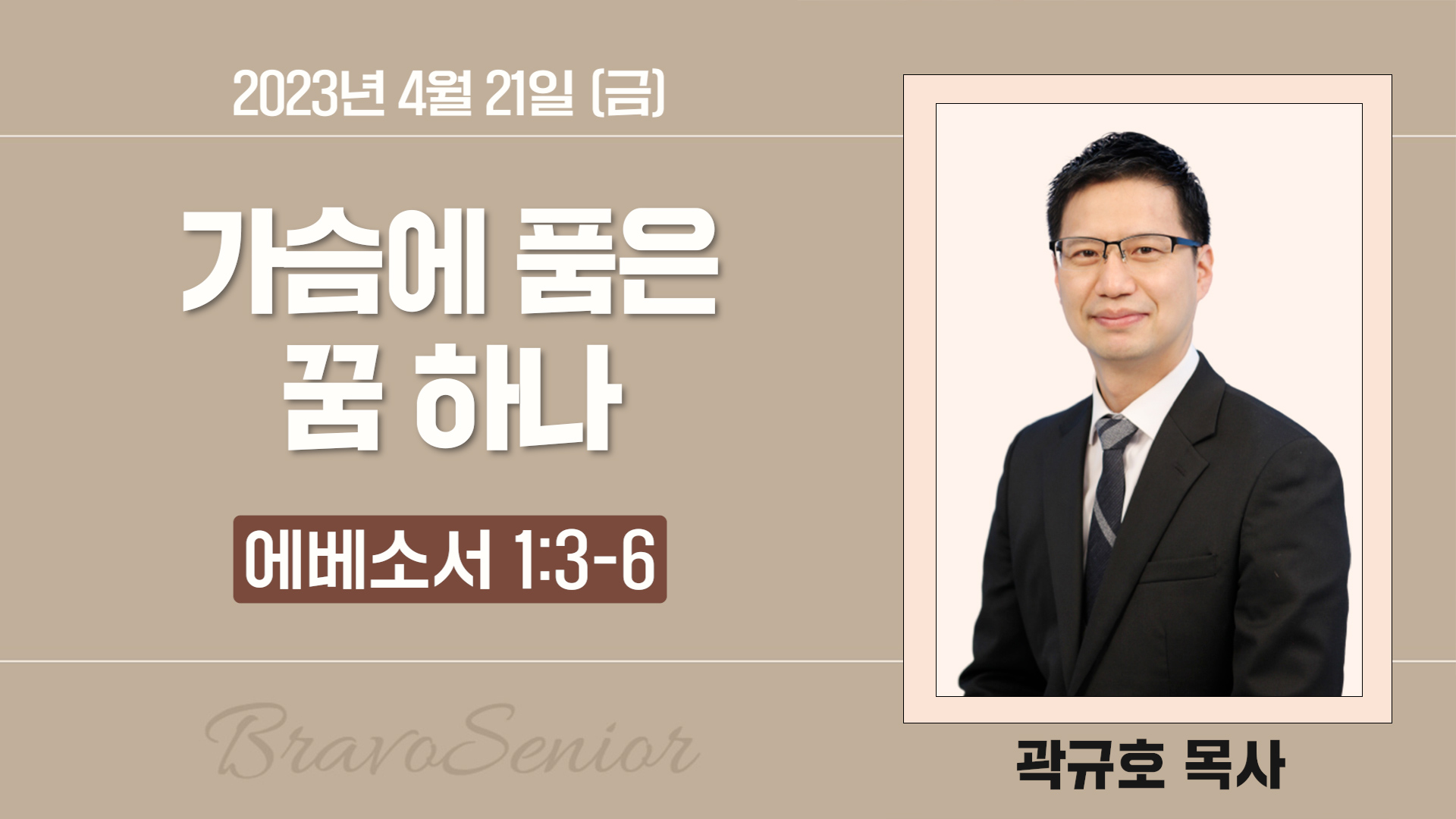 2023년 4월 21일 (금)

가슴에 품은 꿈 하나

에베소서 1:3-6

BravoSenior

곽규호 목사